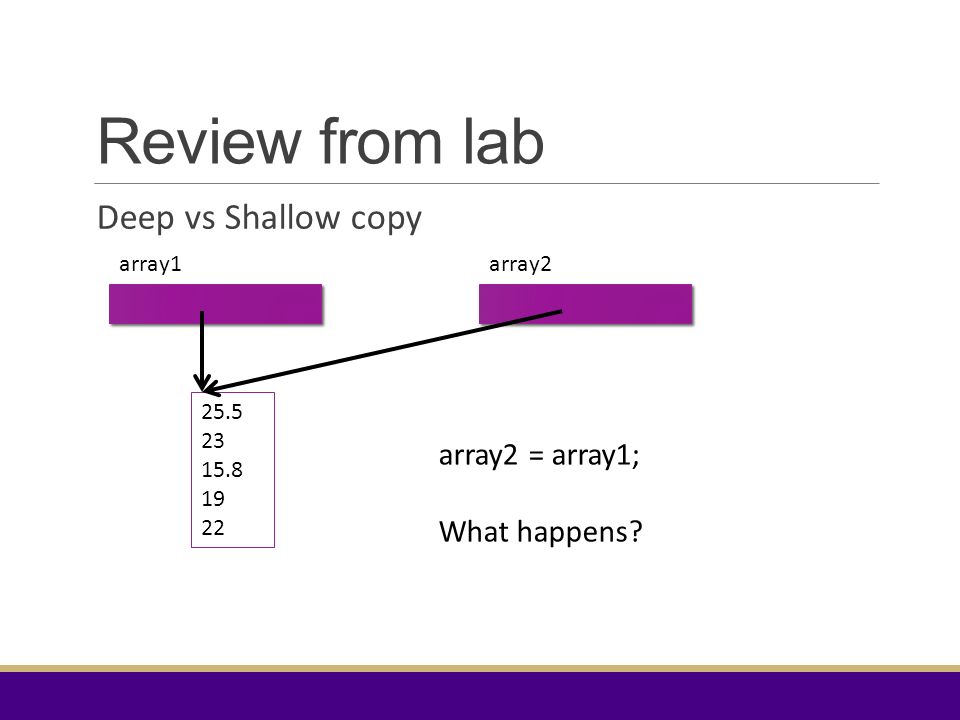 Review from lab

Deep vs Shallow copy

array1

array2

25.5
23
15.8
19
22

array2 = array1;

What happens?